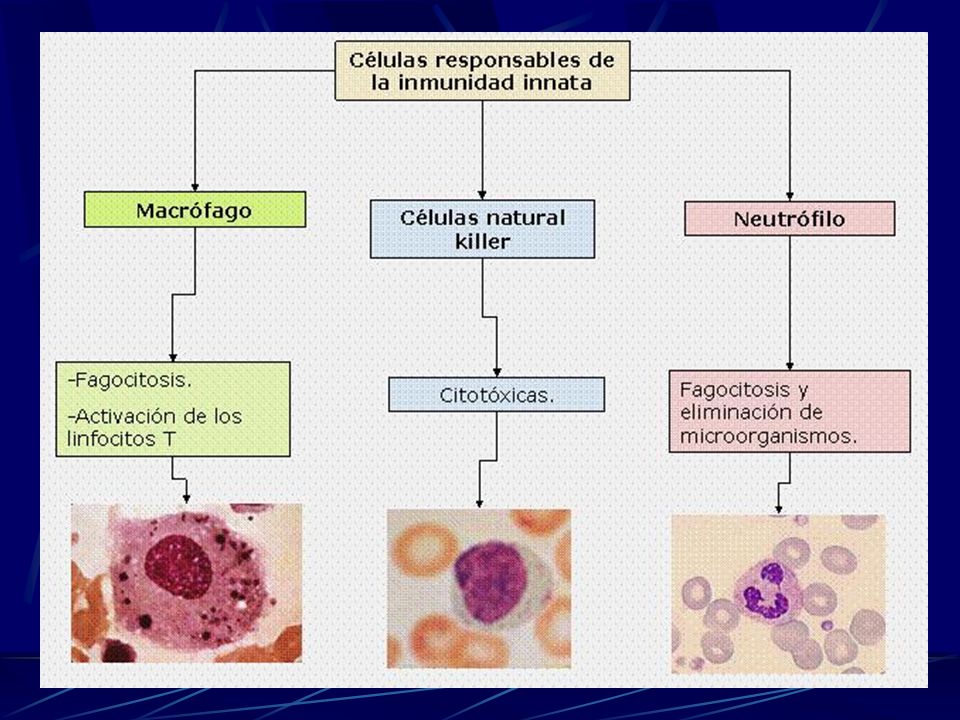 Células responsables de la inmunidad innata

Macrófago

Células natural killer

Neutrófilo

-Fagocitosis.

-Activación de los linfocitos T

Citotóxicas.

Fagocitosis y eliminación de microorganismos.